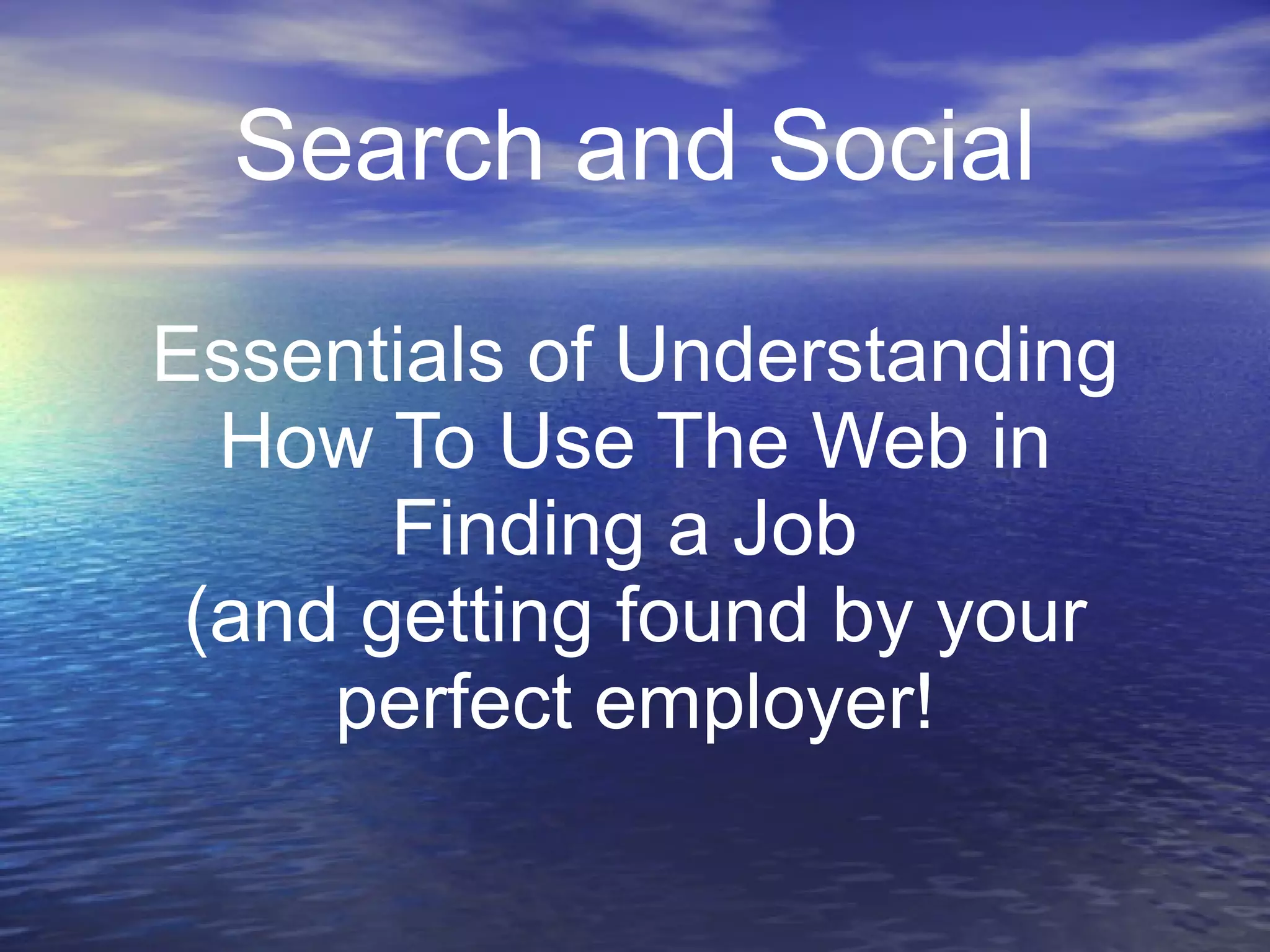 Search and Social

Essentials of Understanding How To Use The Web in Finding a Job (and getting found by your perfect employer!